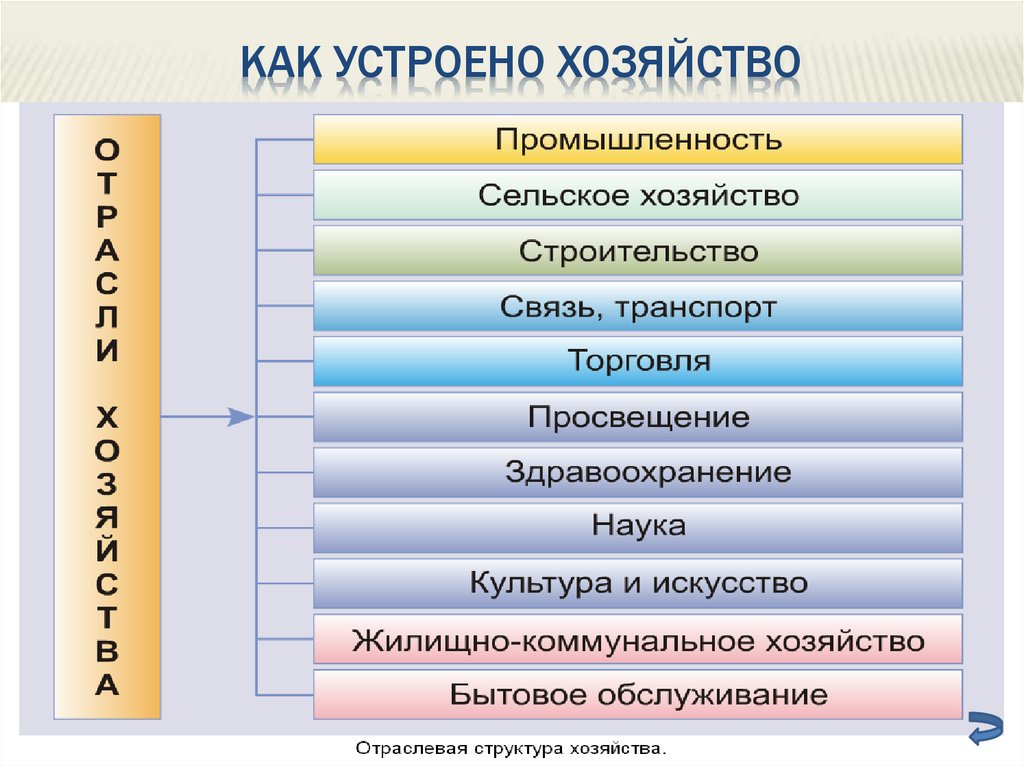 КАК УСТРОЕНО ХОЗЯЙСТВО

ОТРАСЛИ ХОЗЯЙСТВА

Промышленность
Сельское хозяйство
Строительство
Связь, транспорт
Торговля
Просвещение
Здравоохранение
Наука
Культура и искусство
Жилищно-коммунальное хозяйство
Бытовое обслуживание

Отраслевая структура хозяйства.